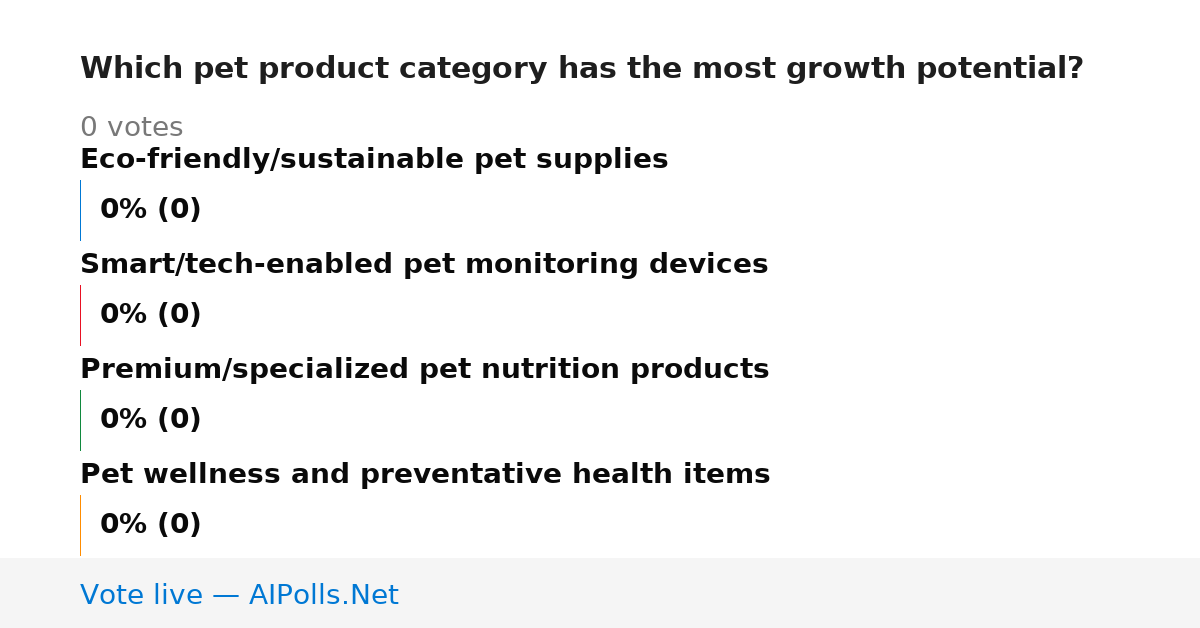 Which pet product category has the most growth potential?

0 votes

Eco-friendly/sustainable pet supplies

0% (0)

Smart/tech-enabled pet monitoring devices

0% (0)

Premium/specialized pet nutrition products

0% (0)

Pet wellness and preventative health items

0% (0)

Vote live — AIPolls.Net